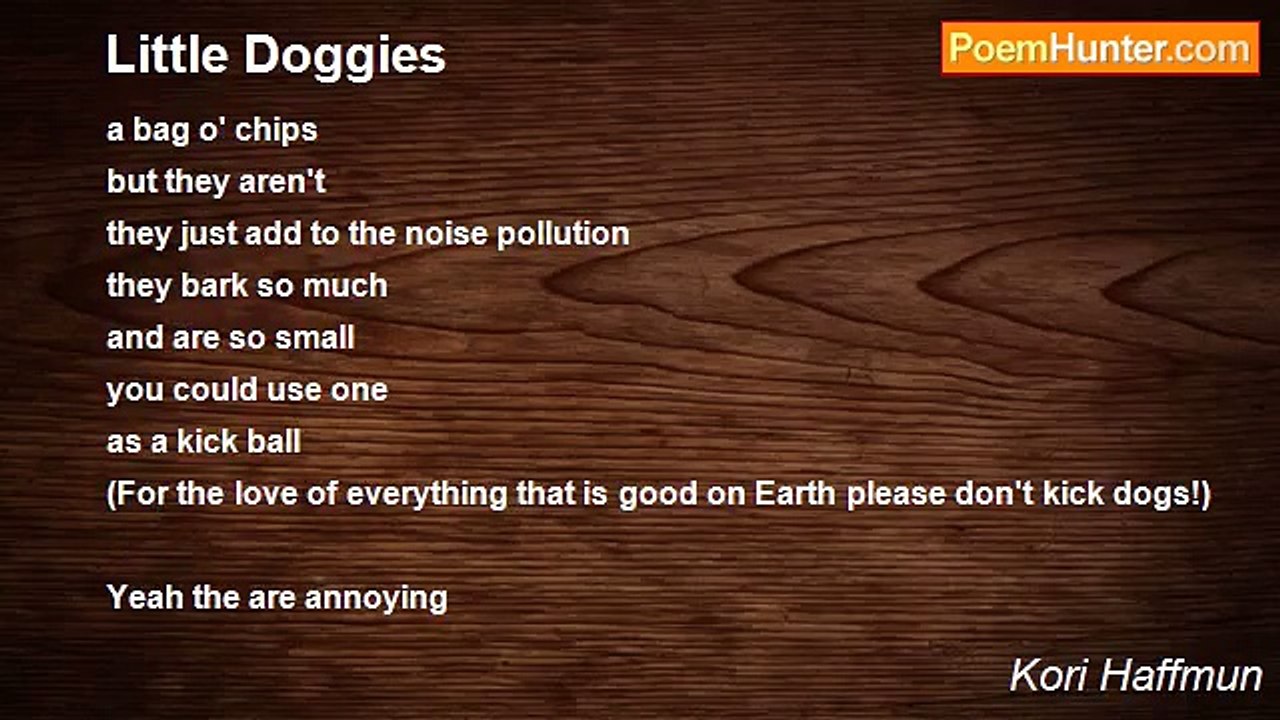 Little Doggies

PoemHunter.com

a bag o' chips
but they aren't
they just add to the noise pollution
they bark so much
and are so small
you could use one
as a kick ball
(For the love of everything that is good on Earth please don't kick dogs!)

Yeah the are annoying

Kori Haffmun